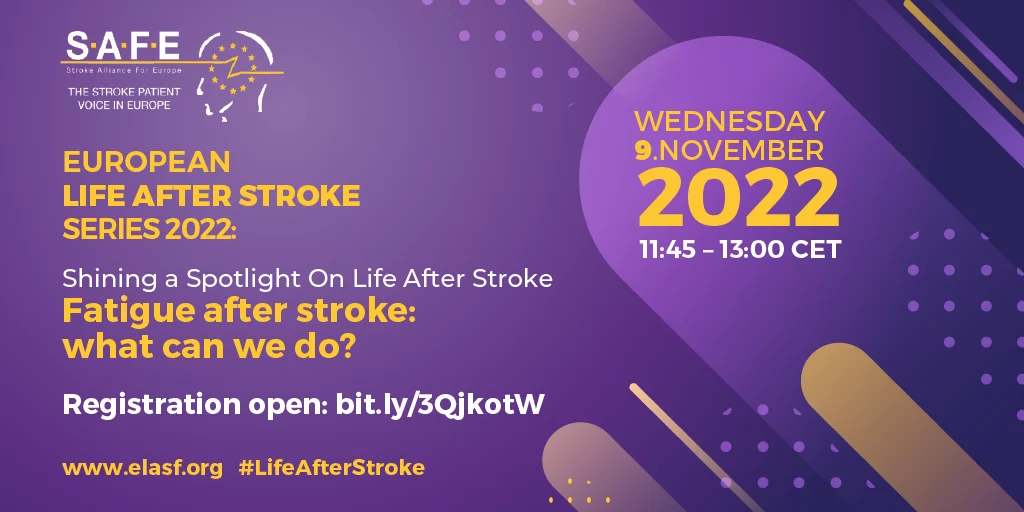 S·A·F·E
Stroke Alliance For Europe
THE STROKE PATIENT VOICE IN EUROPE

EUROPEAN LIFE AFTER STROKE SERIES 2022:

Shining a Spotlight On Life After Stroke
Fatigue after stroke: what can we do?

Registration open: bit.ly/3QjkotW

www.elasf.org #LifeAfterStroke

WEDNESDAY
9.NOVEMBER
2022
11:45 – 13:00 CET